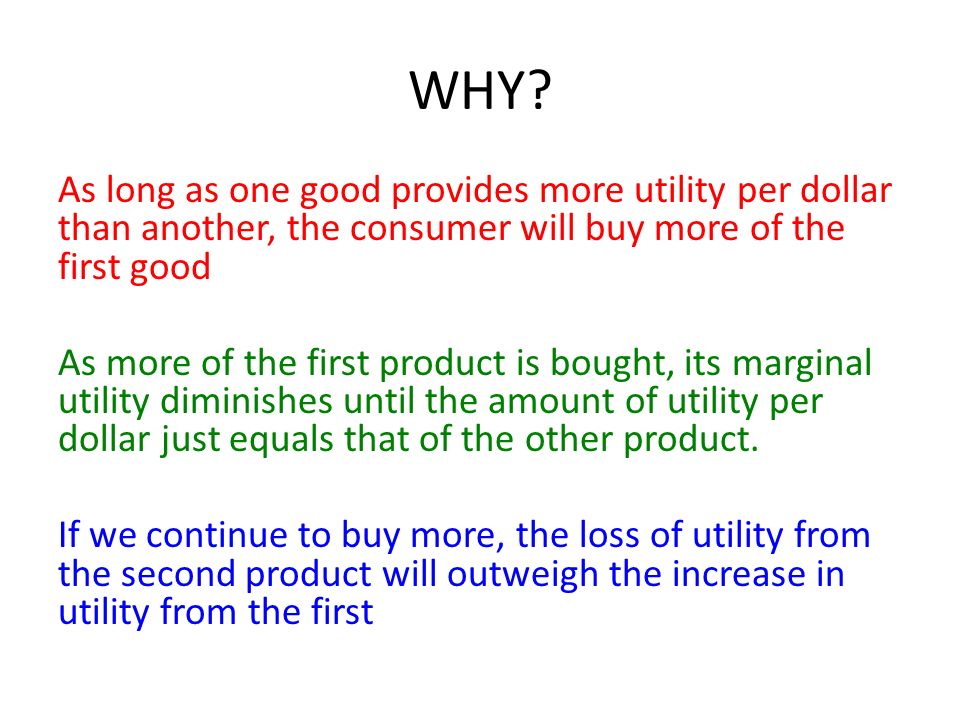 WHY?

As long as one good provides more utility per dollar than another, the consumer will buy more of the first good

As more of the first product is bought, its marginal utility diminishes until the amount of utility per dollar just equals that of the other product.

If we continue to buy more, the loss of utility from the second product will outweigh the increase in utility from the first